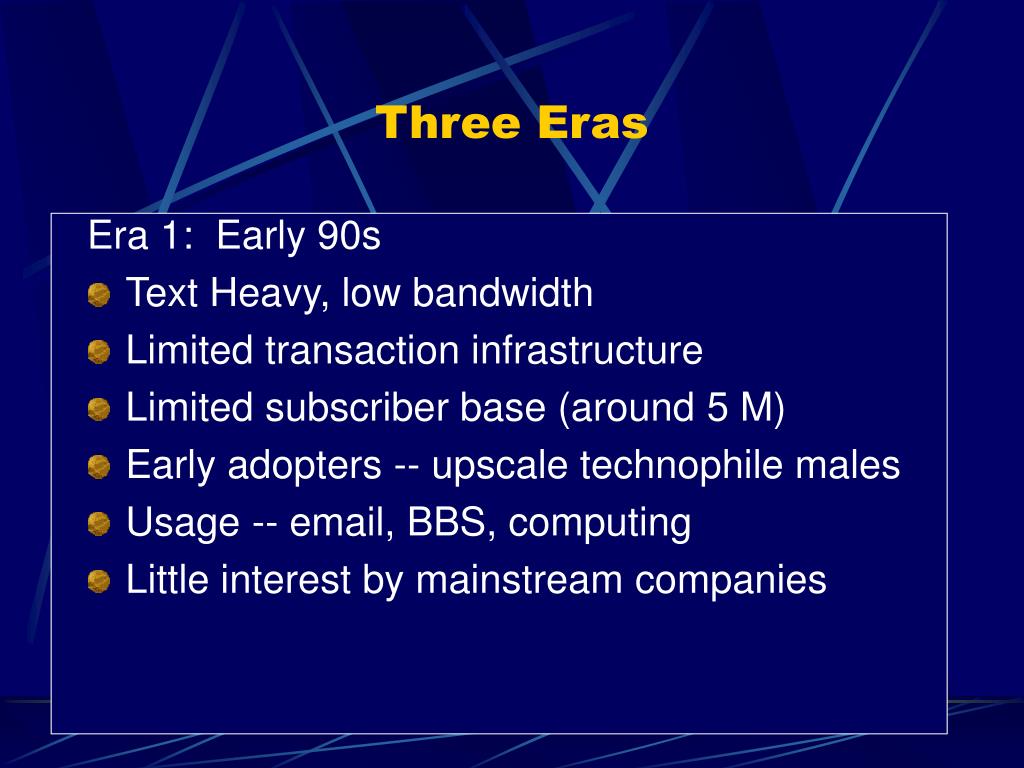 Three Eras

Era 1:  Early 90s

Text Heavy, low bandwidth

Limited transaction infrastructure

Limited subscriber base (around 5 M)

Early adopters -- upscale technophile males

Usage -- email, BBS, computing

Little interest by mainstream companies